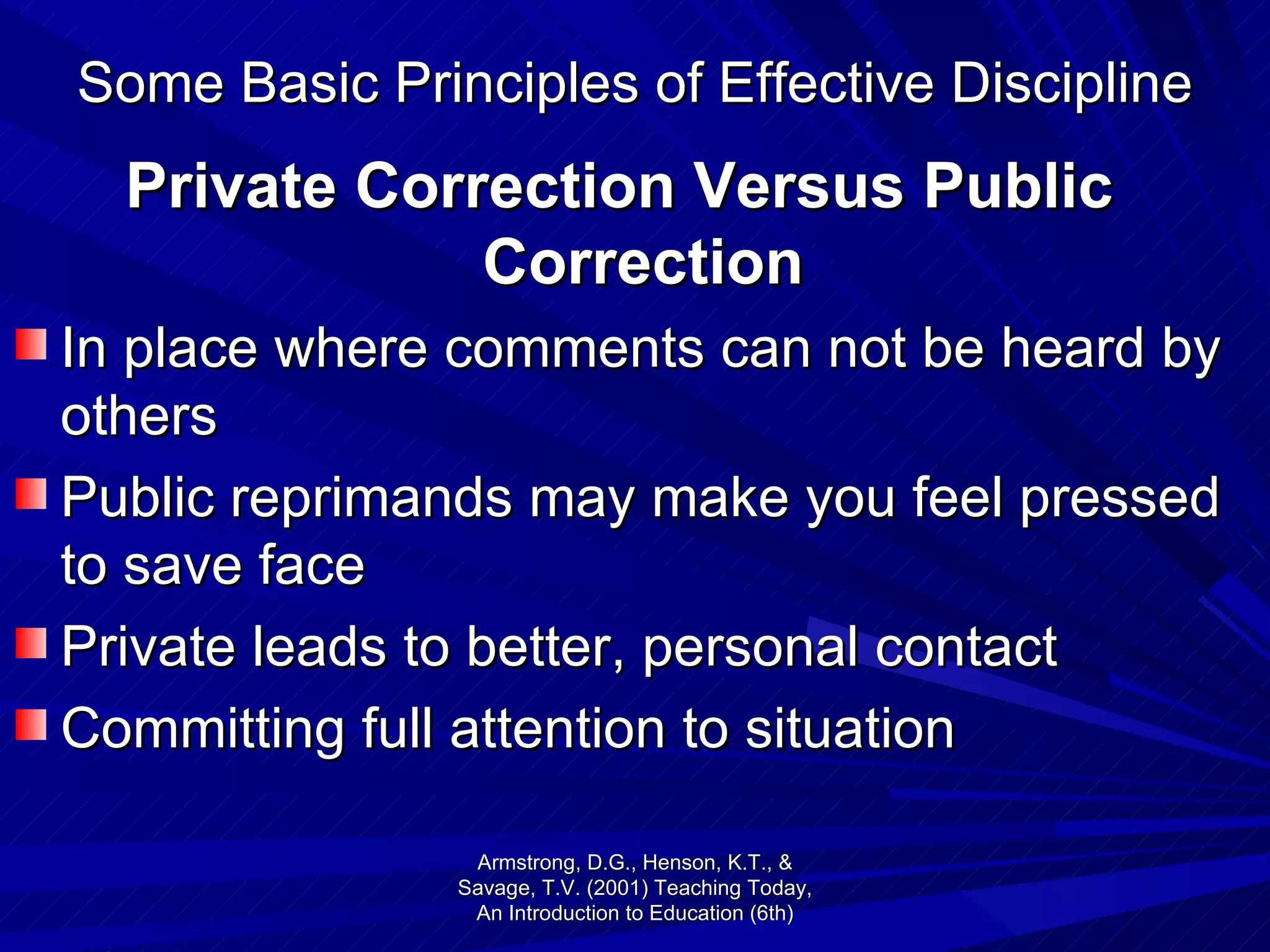 Some Basic Principles of Effective Discipline

Private Correction Versus Public Correction

- In place where comments can not be heard by others
- Public reprimands may make you feel pressed to save face
- Private leads to better, personal contact
- Committing full attention to situation

Armstrong, D.G., Henson, K.T., & Savage, T.V. (2001) Teaching Today, An Introduction to Education (6th)